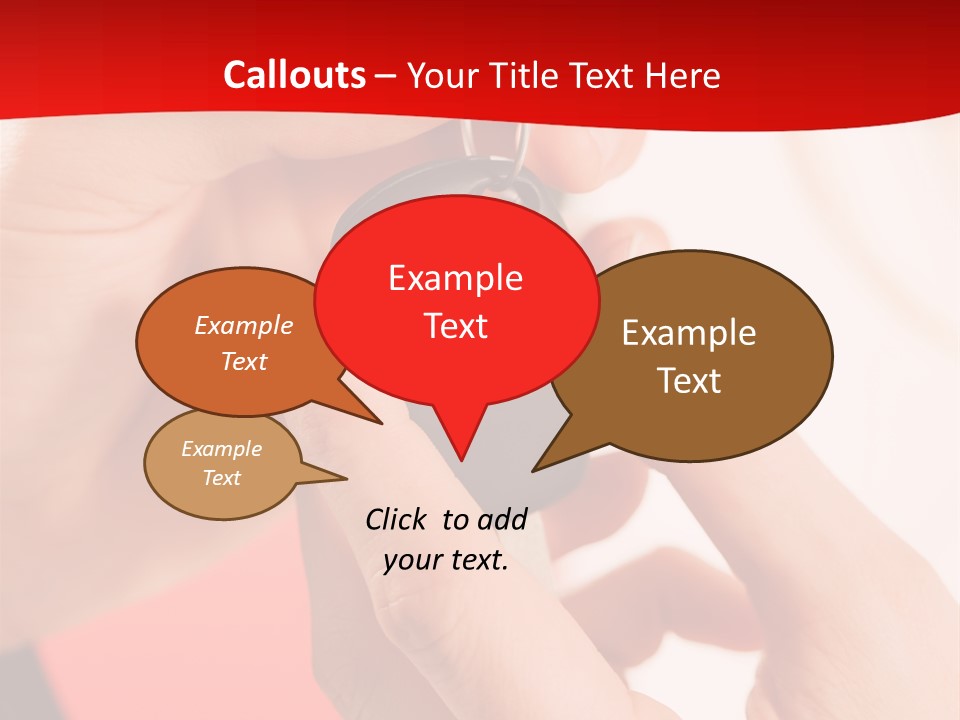 Callouts – Your Title Text Here

Example Text

Example Text

Example Text

Example Text

Click to add your text.